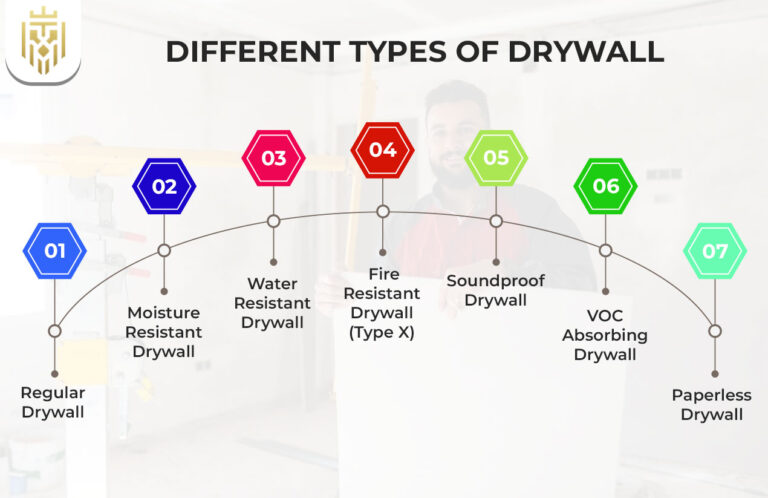 DIFFERENT TYPES OF DRYWALL

01
Regular Drywall

02
Moisture Resistant Drywall

03
Water Resistant Drywall

04
Fire Resistant Drywall (Type X)

05
Soundproof Drywall

06
VOC Absorbing Drywall

07
Paperless Drywall